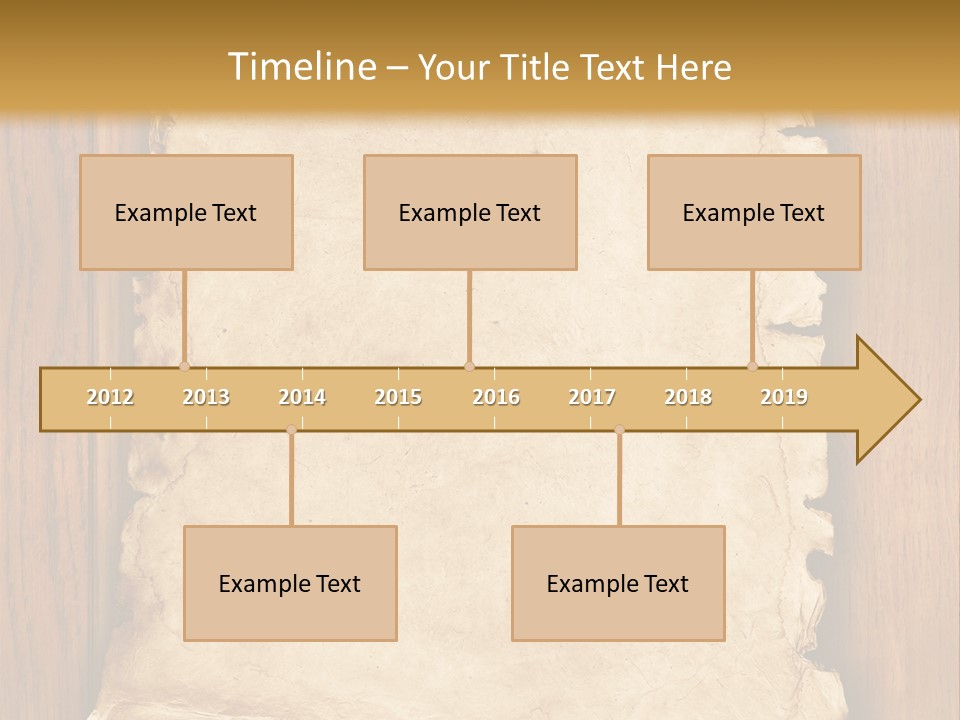 Timeline – Your Title Text Here

Example Text

Example Text

Example Text

2012 2013 2014 2015 2016 2017 2018 2019

Example Text

Example Text